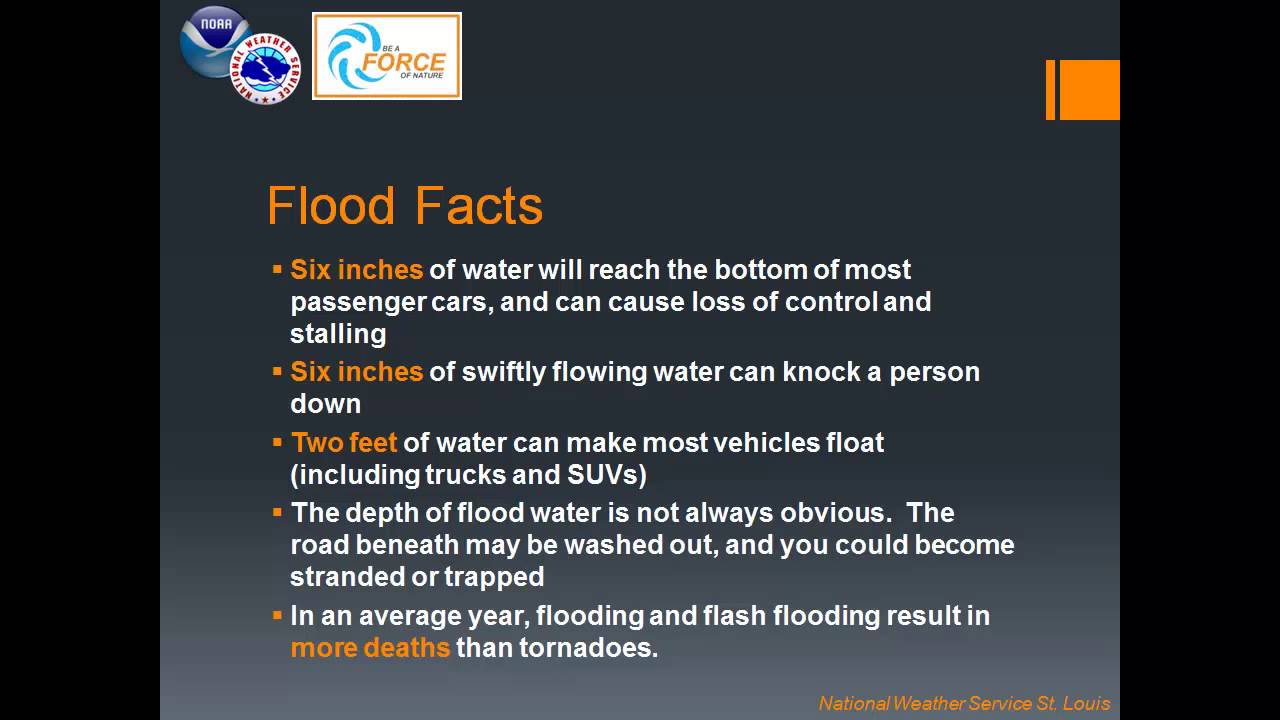 NOAA
NATIONAL WEATHER SERVICE

BE A FORCE OF NATURE

Flood Facts

▪ Six inches of water will reach the bottom of most passenger cars, and can cause loss of control and stalling
▪ Six inches of swiftly flowing water can knock a person down
▪ Two feet of water can make most vehicles float (including trucks and SUVs)
▪ The depth of flood water is not always obvious. The road beneath may be washed out, and you could become stranded or trapped
▪ In an average year, flooding and flash flooding result in more deaths than tornadoes.

National Weather Service St. Louis